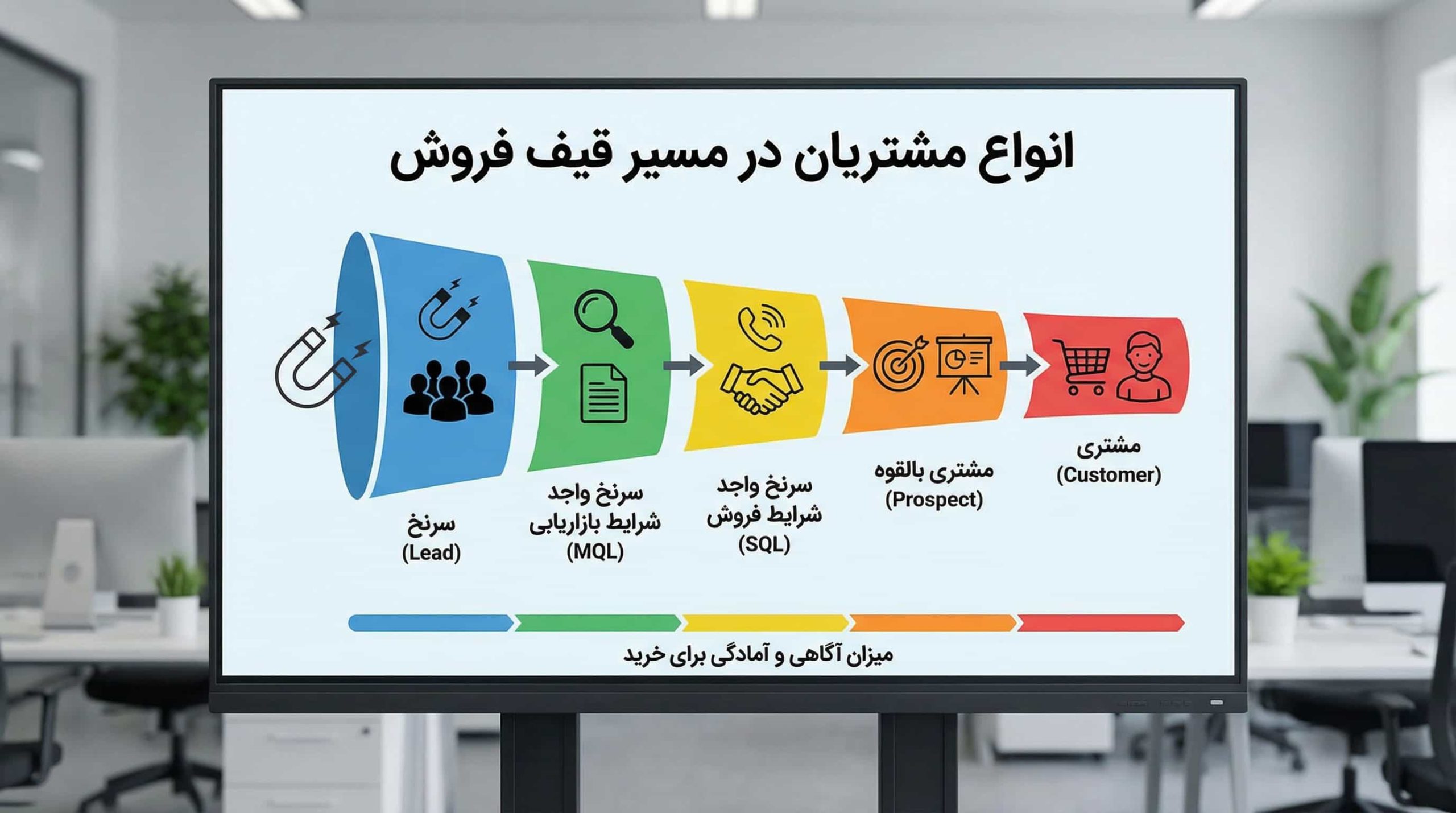 انواع مشتریان در مسیر قیف فروش

سرنخ
(Lead)

سرنخ واجد شرایط بازاریابی
(MQL)

سرنخ واجد شرایط فروش
(SQL)

مشتری بالقوه
(Prospect)

مشتری
(Customer)

میزان آگاهی و آمادگی برای خرید